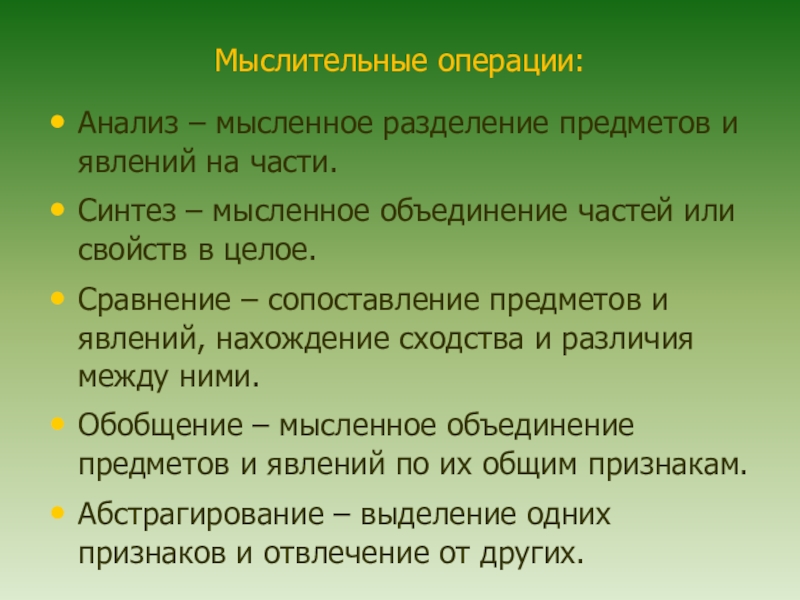 Мыслительные операции:

• Анализ – мысленное разделение предметов и явлений на части.

• Синтез – мысленное объединение частей или свойств в целое.

• Сравнение – сопоставление предметов и явлений, нахождение сходства и различия между ними.

• Обобщение – мысленное объединение предметов и явлений по их общим признакам.

• Абстрагирование – выделение одних признаков и отвлечение от других.